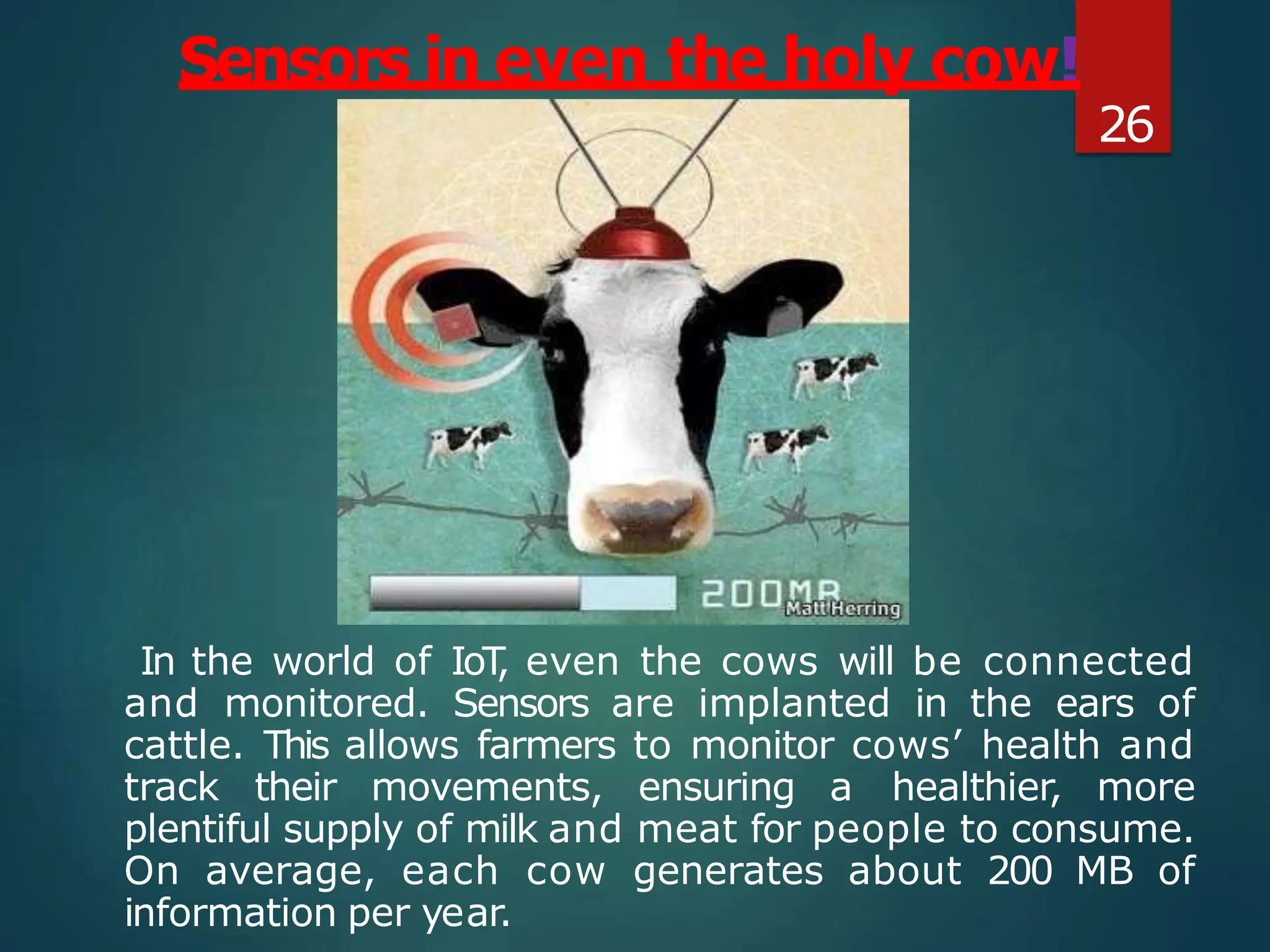 Sensors in even the holy cow!

26

200MB
Matt Herring

In the world of IoT, even the cows will be connected and monitored. Sensors are implanted in the ears of cattle. This allows farmers to monitor cows' health and track their movements, ensuring a healthier, more plentiful supply of milk and meat for people to consume. On average, each cow generates about 200 MB of information per year.